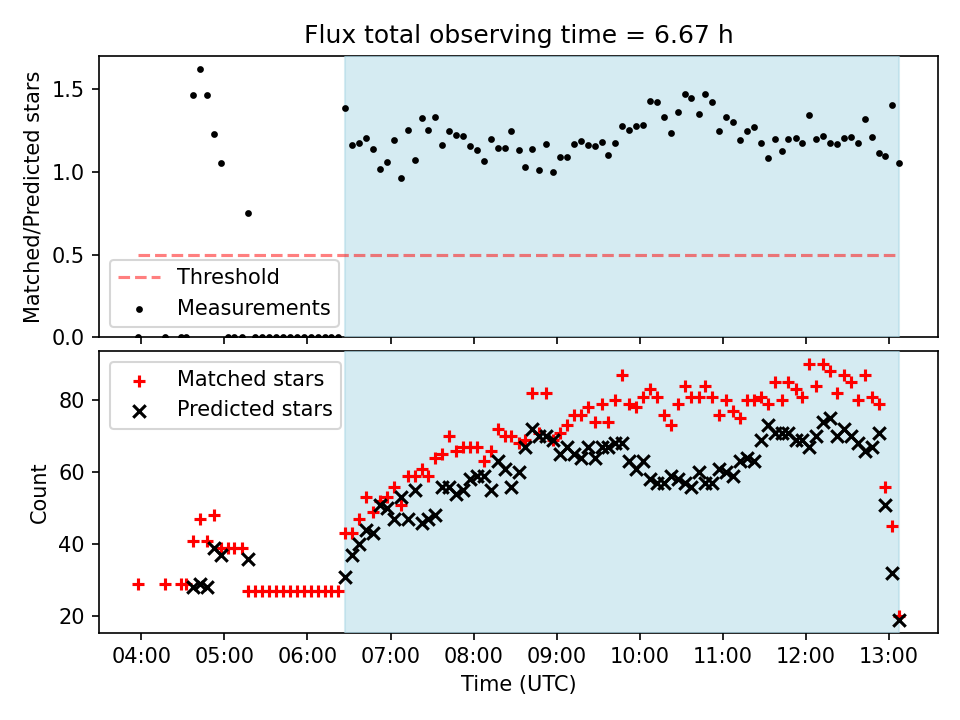 Flux total observing time = 6.67 h

Matched/Predicted stars

1.5
1.0
0.5
0.0

Threshold
Measurements

Matched stars
Predicted stars

Count

80
60
40
20

04:00 05:00 06:00 07:00 08:00 09:00 10:00 11:00 12:00 13:00

Time (UTC)